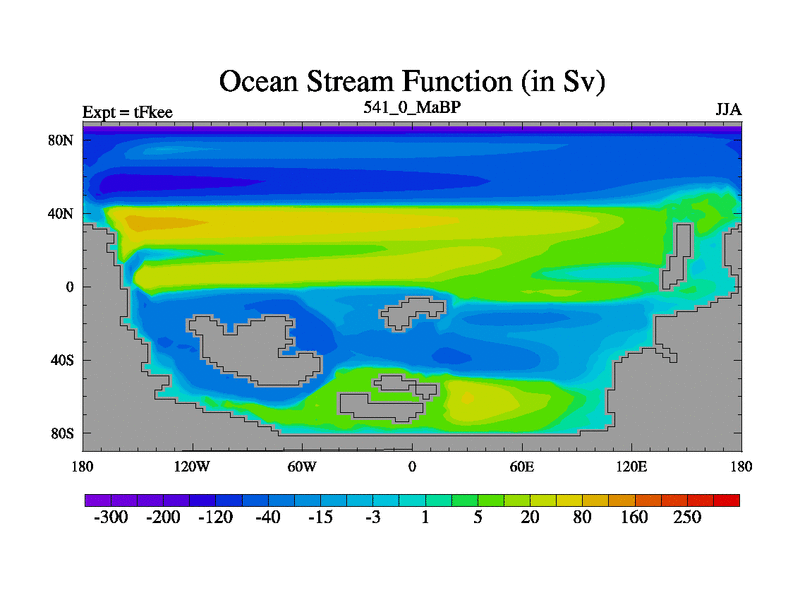 Ocean Stream Function (in Sv)

Expt = tFkee

541_0_MaBP

JJA

80N
40N
0
40S
80S

180 120W 60W 0 60E 120E 180

-300 -200 -120 -40 -15 -3 1 5 20 80 160 250